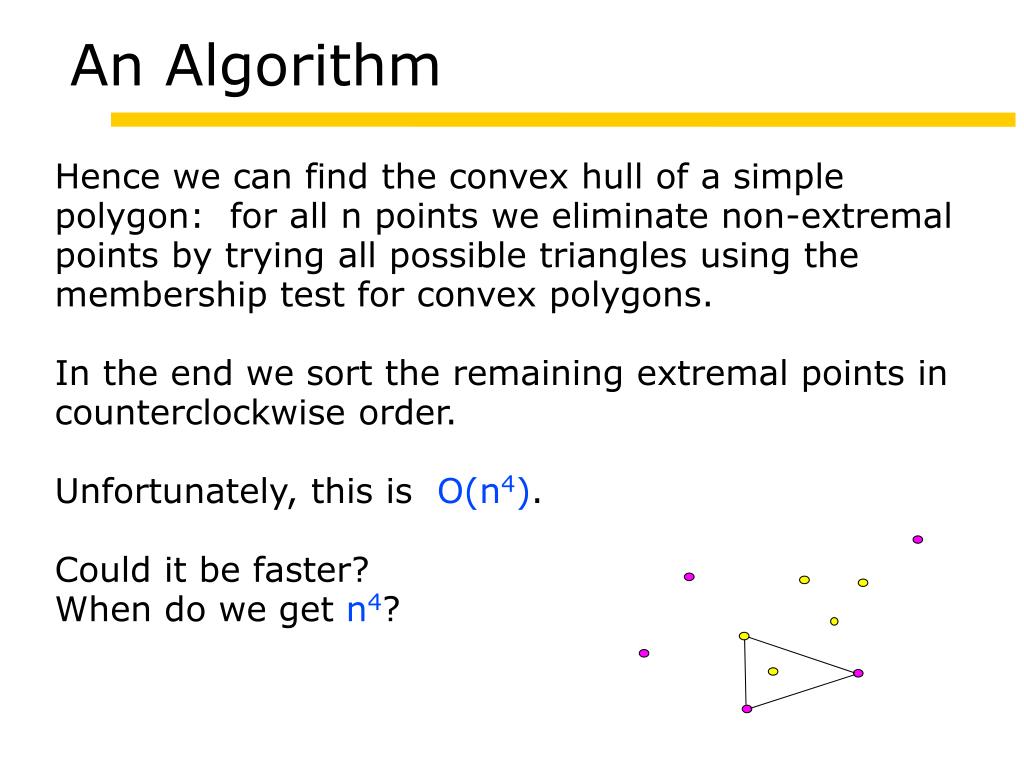 An Algorithm

Hence we can find the convex hull of a simple polygon: for all n points we eliminate non-extremal points by trying all possible triangles using the membership test for convex polygons.

In the end we sort the remaining extremal points in counterclockwise order.

Unfortunately, this is $O(n^4)$.

Could it be faster?
When do we get $n^4$?